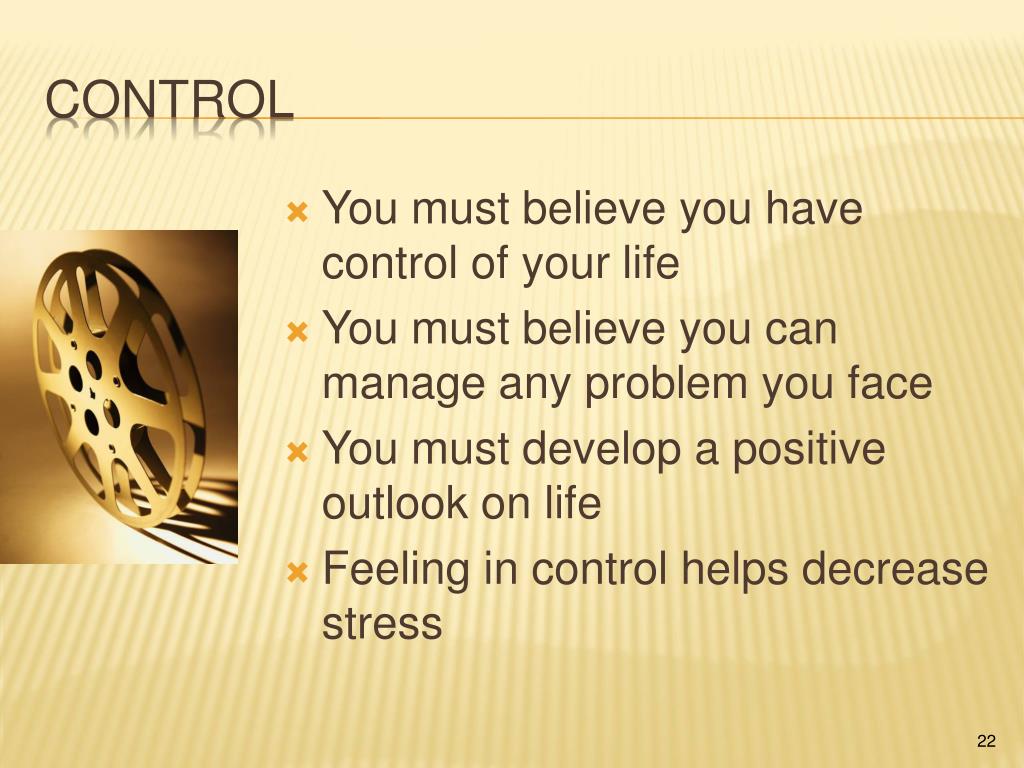 CONTROL

You must believe you have control of your life

You must believe you can manage any problem you face

You must develop a positive outlook on life

Feeling in control helps decrease stress

22